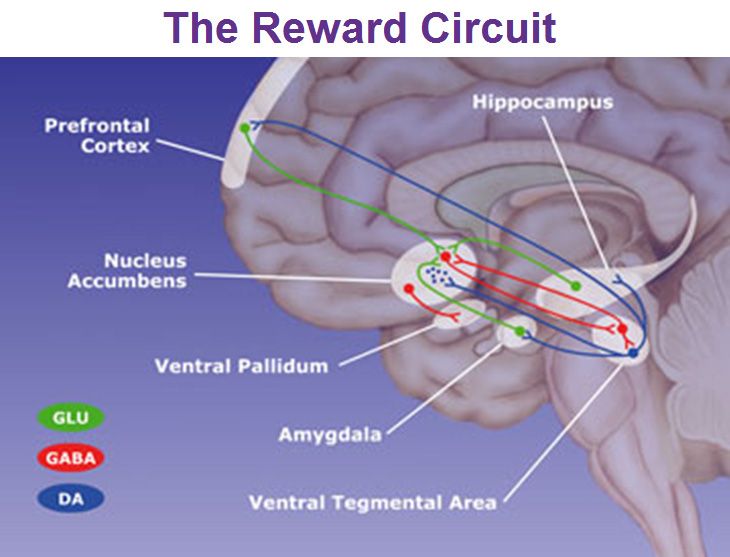 The Reward Circuit

Prefrontal Cortex

Hippocampus

Nucleus Accumbens

Ventral Pallidum

Amygdala

Ventral Tegmental Area

GLU

GABA

DA